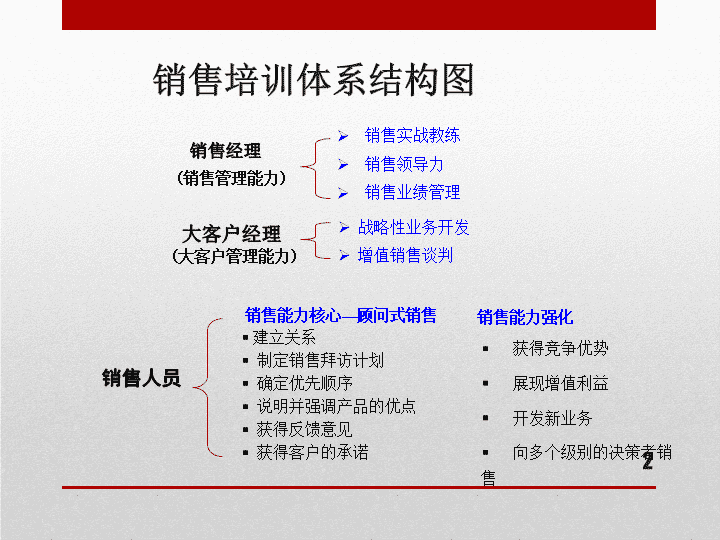 销售培训体系结构图

销售经理
（销售管理能力）

➢ 销售实战教练
➢ 销售领导力
➢ 销售业绩管理

大客户经理
（大客户管理能力）

➢ 战略性业务开发
➢ 增值销售谈判

销售人员

销售能力核心—顾问式销售
▪ 建立关系
▪ 制定销售拜访计划
▪ 确定优先顺序
▪ 说明并强调产品的优点
▪ 获得反馈意见
▪ 获得客户的承诺

销售能力强化
▪ 获得竞争优势
▪ 展现增值利益
▪ 开发新业务
▪ 向多个级别的决策者销售

2